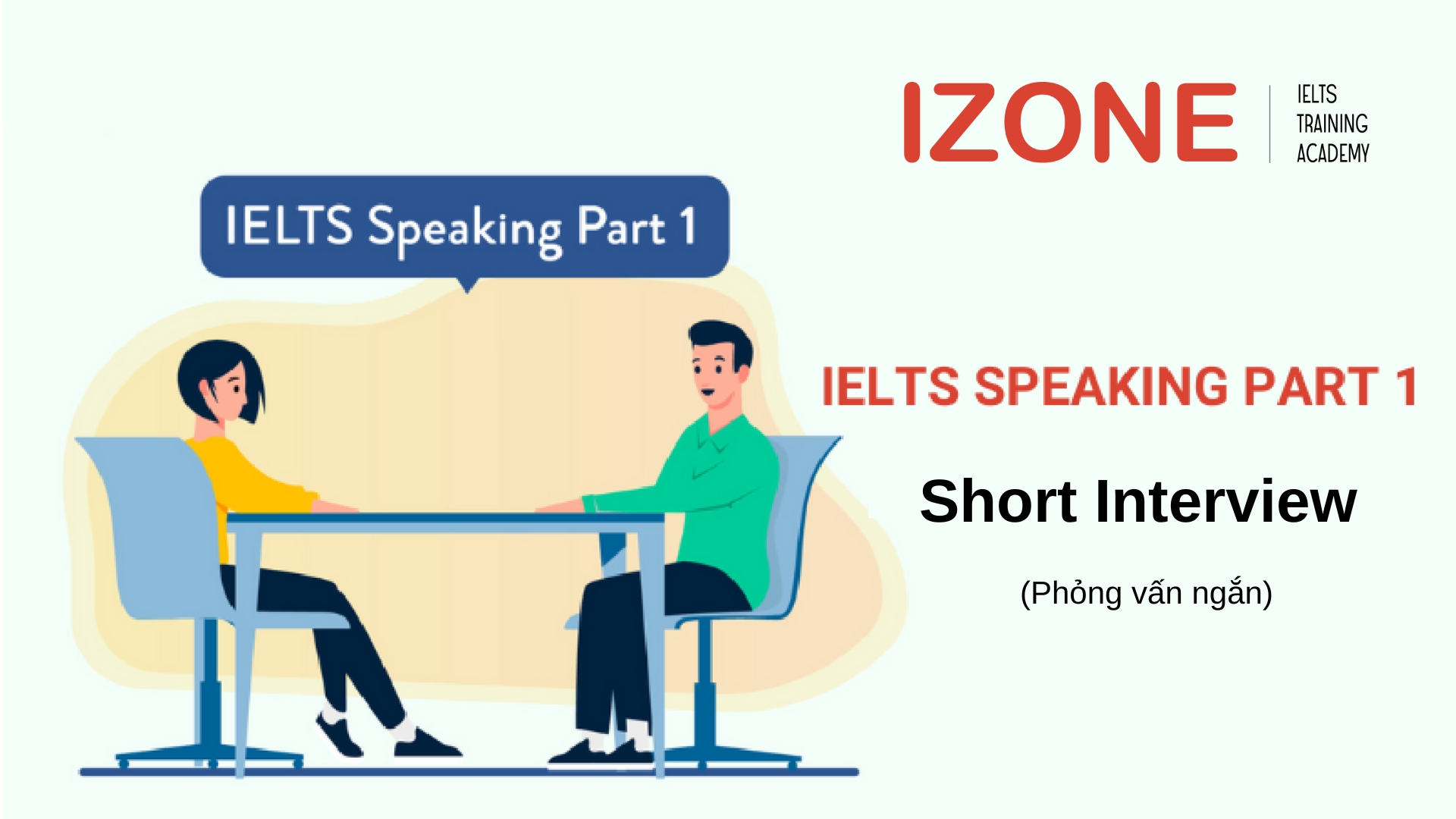 IZONE
IELTS TRAINING ACADEMY

IELTS Speaking Part 1

IELTS SPEAKING PART 1

Short Interview

(Phỏng vấn ngắn)